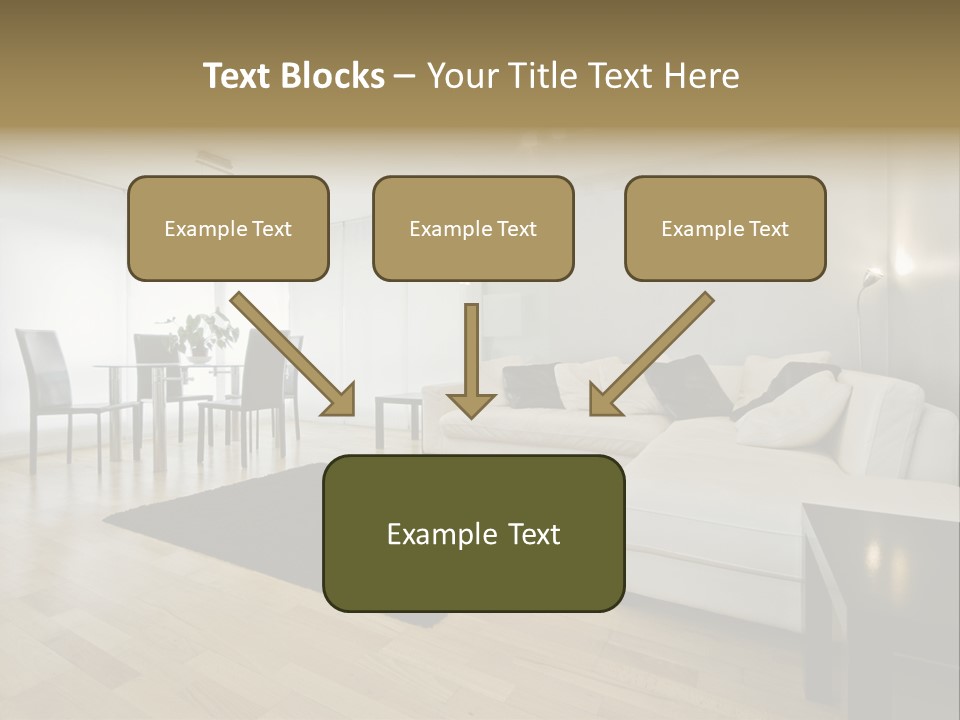 Text Blocks – Your Title Text Here

Example Text

Example Text

Example Text

Example Text